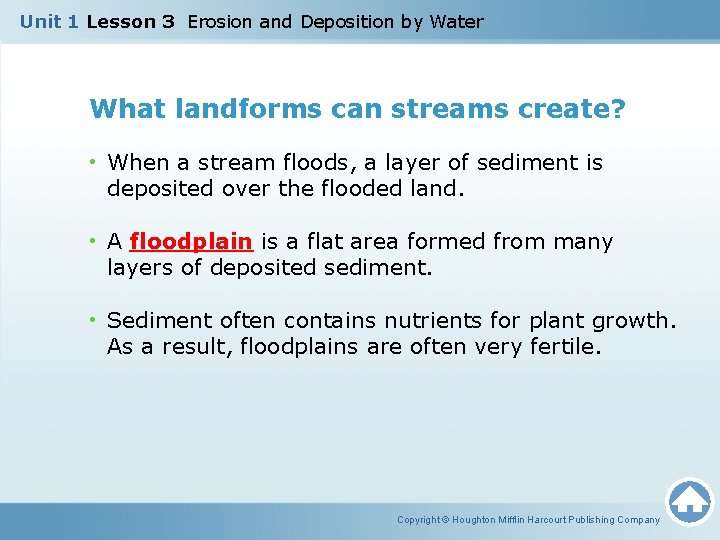 Unit 1 Lesson 3 Erosion and Deposition by Water

What landforms can streams create?

• When a stream floods, a layer of sediment is deposited over the flooded land.

• A floodplain is a flat area formed from many layers of deposited sediment.

• Sediment often contains nutrients for plant growth. As a result, floodplains are often very fertile.

Copyright © Houghton Mifflin Harcourt Publishing Company